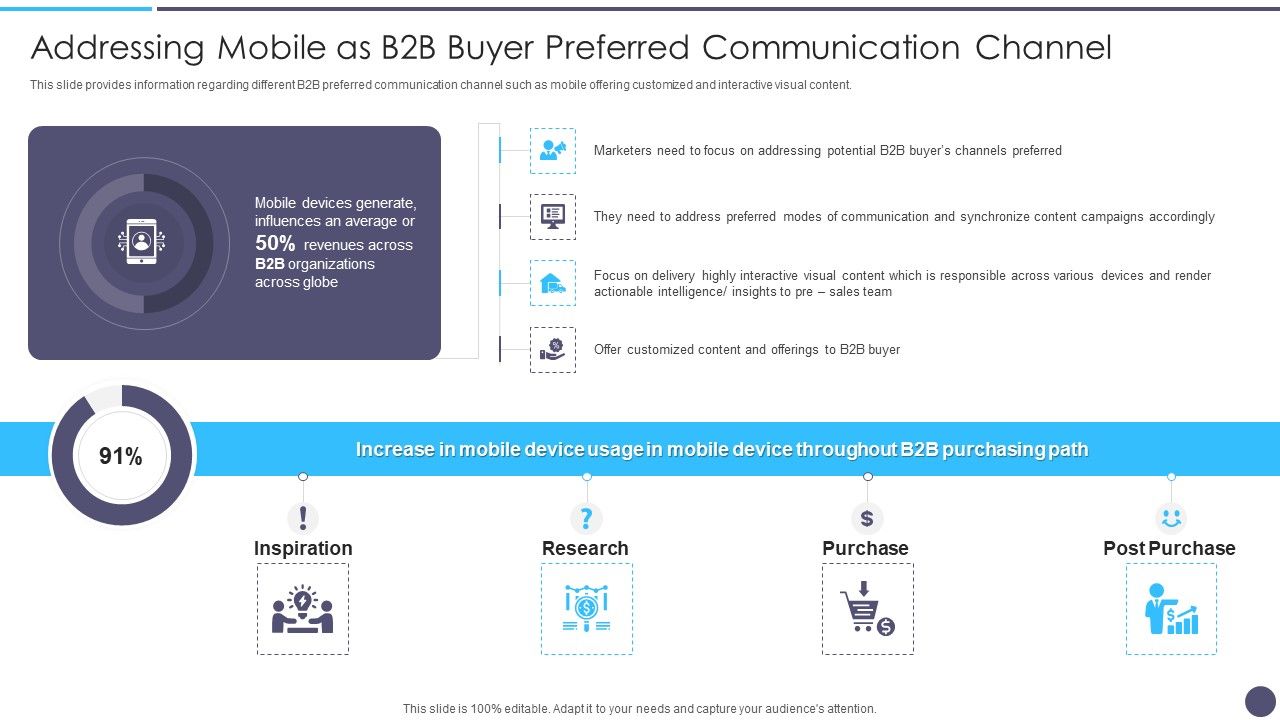 Addressing Mobile as B2B Buyer Preferred Communication Channel

This slide provides information regarding different B2B preferred communication channel such as mobile offering customized and interactive visual content.

Mobile devices generate, influences an average or 50% revenues across B2B organizations across globe

Marketers need to focus on addressing potential B2B buyer's channels preferred

They need to address preferred modes of communication and synchronize content campaigns accordingly

Focus on delivery highly interactive visual content which is responsible across various devices and render actionable intelligence/ insights to pre – sales team

Offer customized content and offerings to B2B buyer

91%

Increase in mobile device usage in mobile device throughout B2B purchasing path

Inspiration

Research

Purchase

Post Purchase

This slide is 100% editable. Adapt it to your needs and capture your audience's attention.